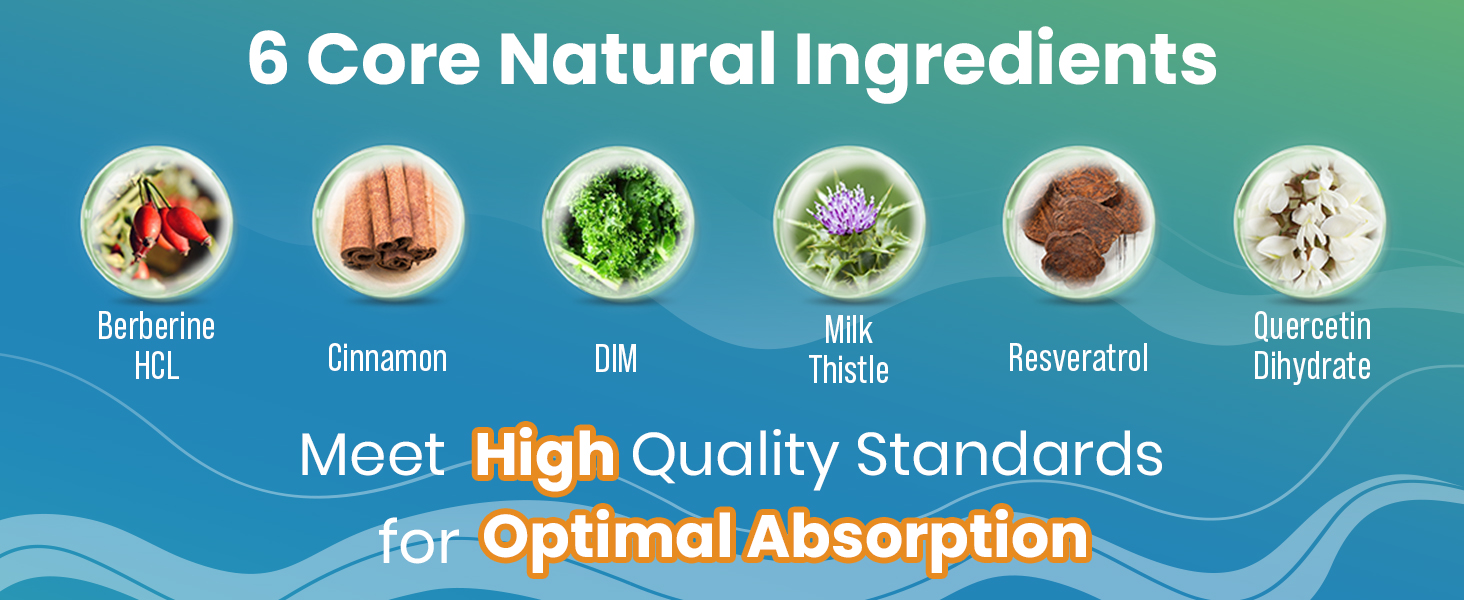 6 Core Natural Ingredients

Berberine HCL

Cinnamon

DIM

Milk Thistle

Resveratrol

Quercetin Dihydrate

Meet High Quality Standards for Optimal Absorption